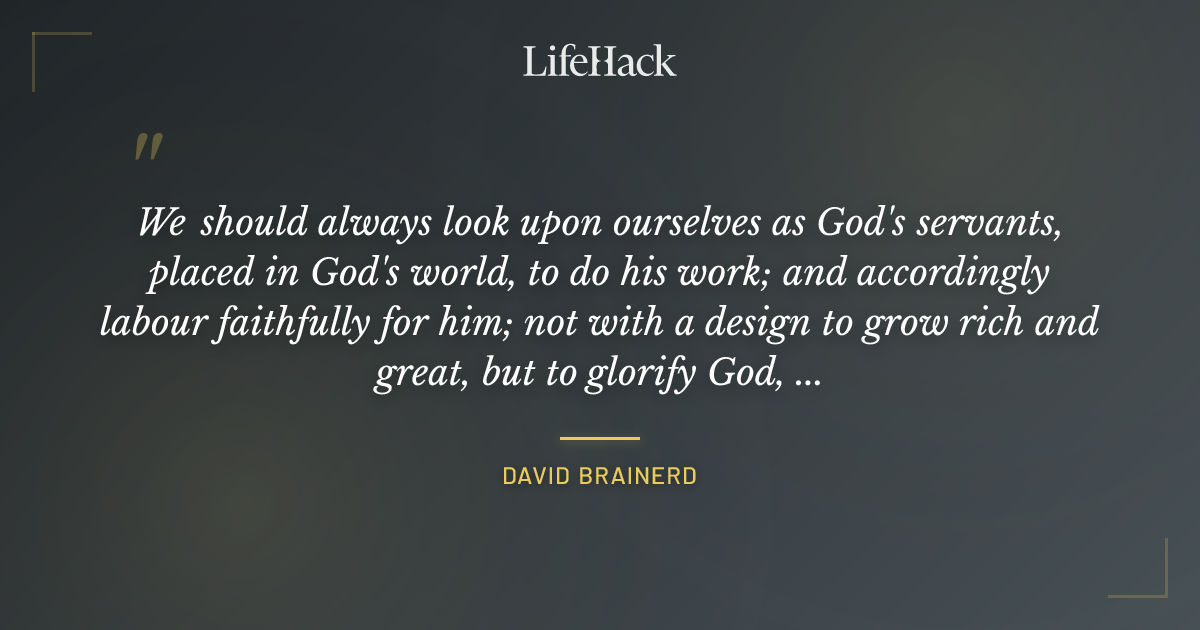 LifeHack

"

We should always look upon ourselves as God's servants, placed in God's world, to do his work; and accordingly labour faithfully for him; not with a design to grow rich and great, but to glorify God, ...

DAVID BRAINERD